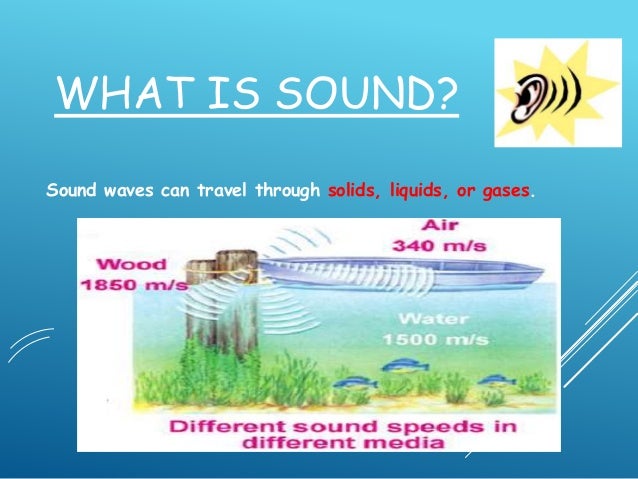 WHAT IS SOUND?

Sound waves can travel through solids, liquids, or gases.

Air
340 m/s

Wood
1850 m/s

Water
1500 m/s

Different sound speeds in different media